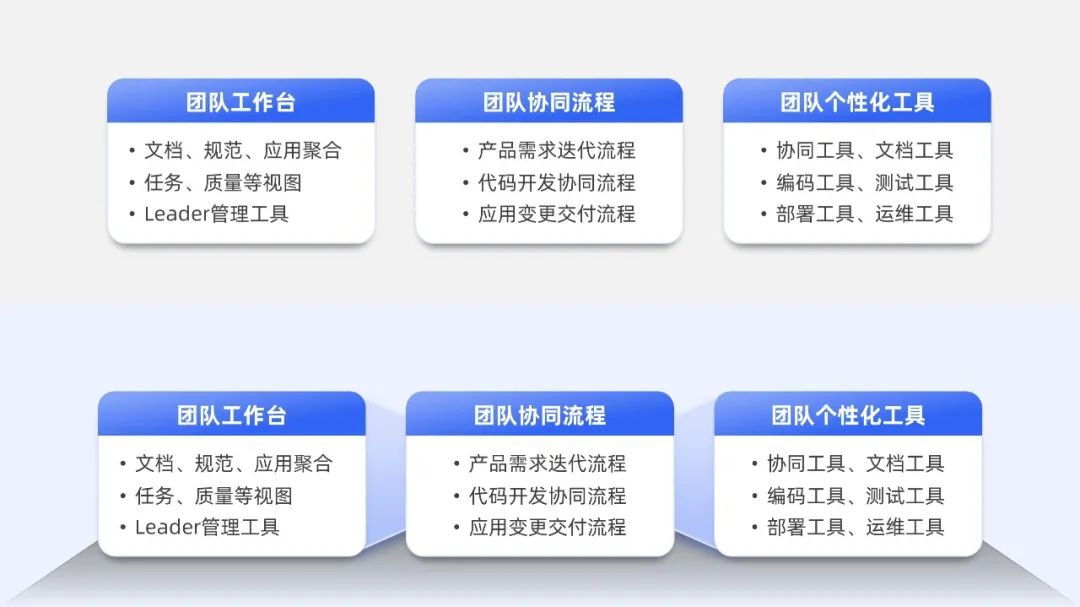 团队工作台
• 文档、规范、应用聚合
• 任务、质量等视图
• Leader管理工具

团队协同流程
• 产品需求迭代流程
• 代码开发协同流程
• 应用变更交付流程

团队个性化工具
• 协同工具、文档工具
• 编码工具、测试工具
• 部署工具、运维工具

团队工作台
• 文档、规范、应用聚合
• 任务、质量等视图
• Leader管理工具

团队协同流程
• 产品需求迭代流程
• 代码开发协同流程
• 应用变更交付流程

团队个性化工具
• 协同工具、文档工具
• 编码工具、测试工具
• 部署工具、运维工具